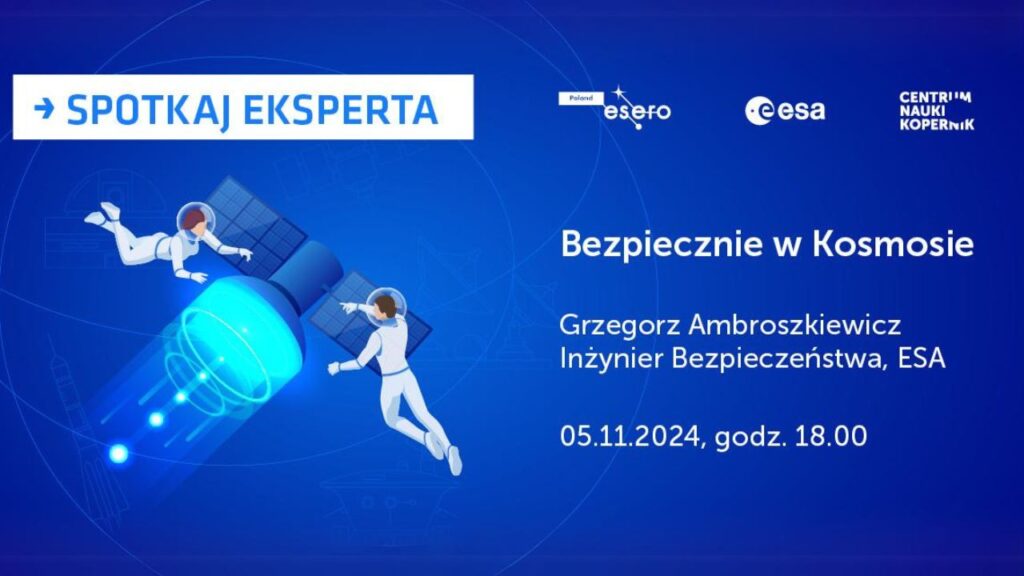 → SPOTKAJ EKSPERTA

Poland esero

esa

CENTRUM NAUKI KOPERNIK

Bezpiecznie w Kosmosie

Grzegorz Ambroszkiewicz
Inżynier Bezpieczeństwa, ESA

05.11.2024, godz. 18.00